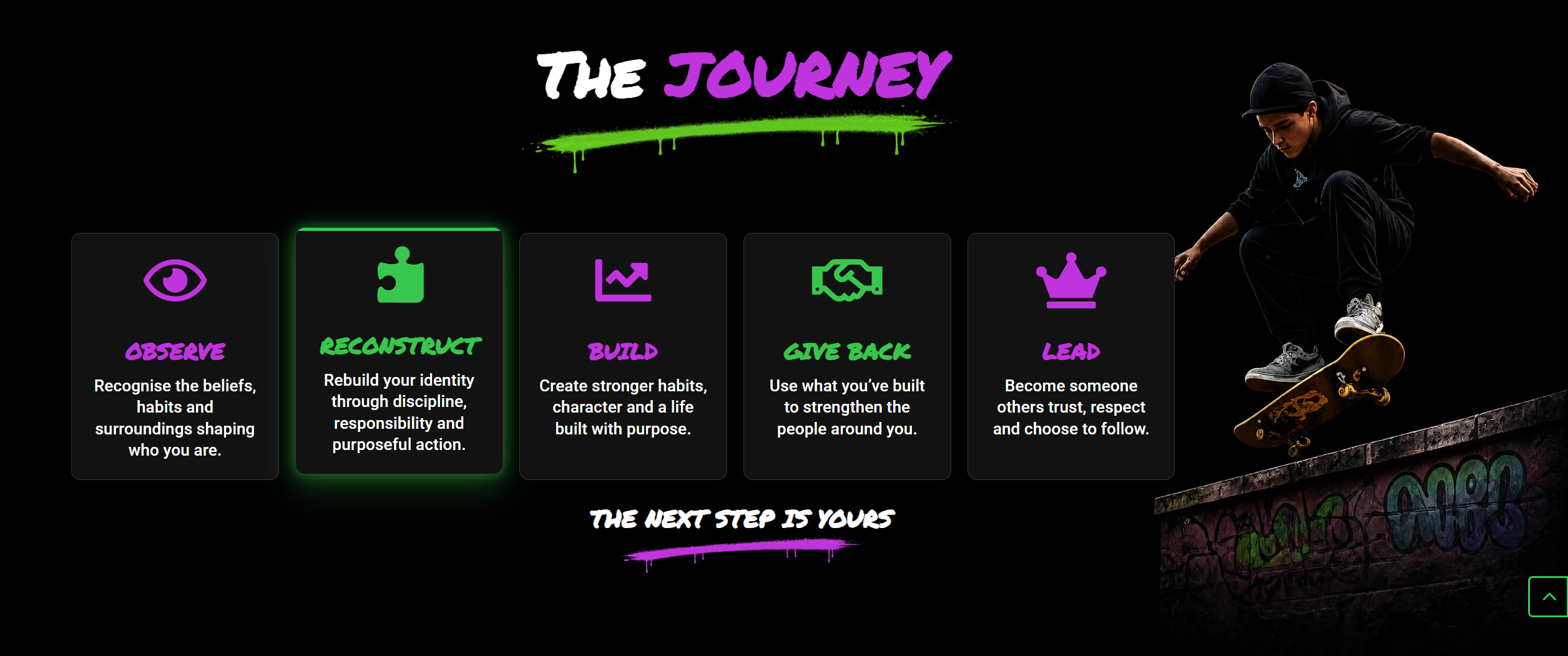 THE JOURNEY

OBSERVE

Recognise the beliefs, habits and surroundings shaping who you are.

RECONSTRUCT

Rebuild your identity through discipline, responsibility and purposeful action.

BUILD

Create stronger habits, character and a life built with purpose.

GIVE BACK

Use what you've built to strengthen the people around you.

LEAD

Become someone others trust, respect and choose to follow.

THE NEXT STEP IS YOURS